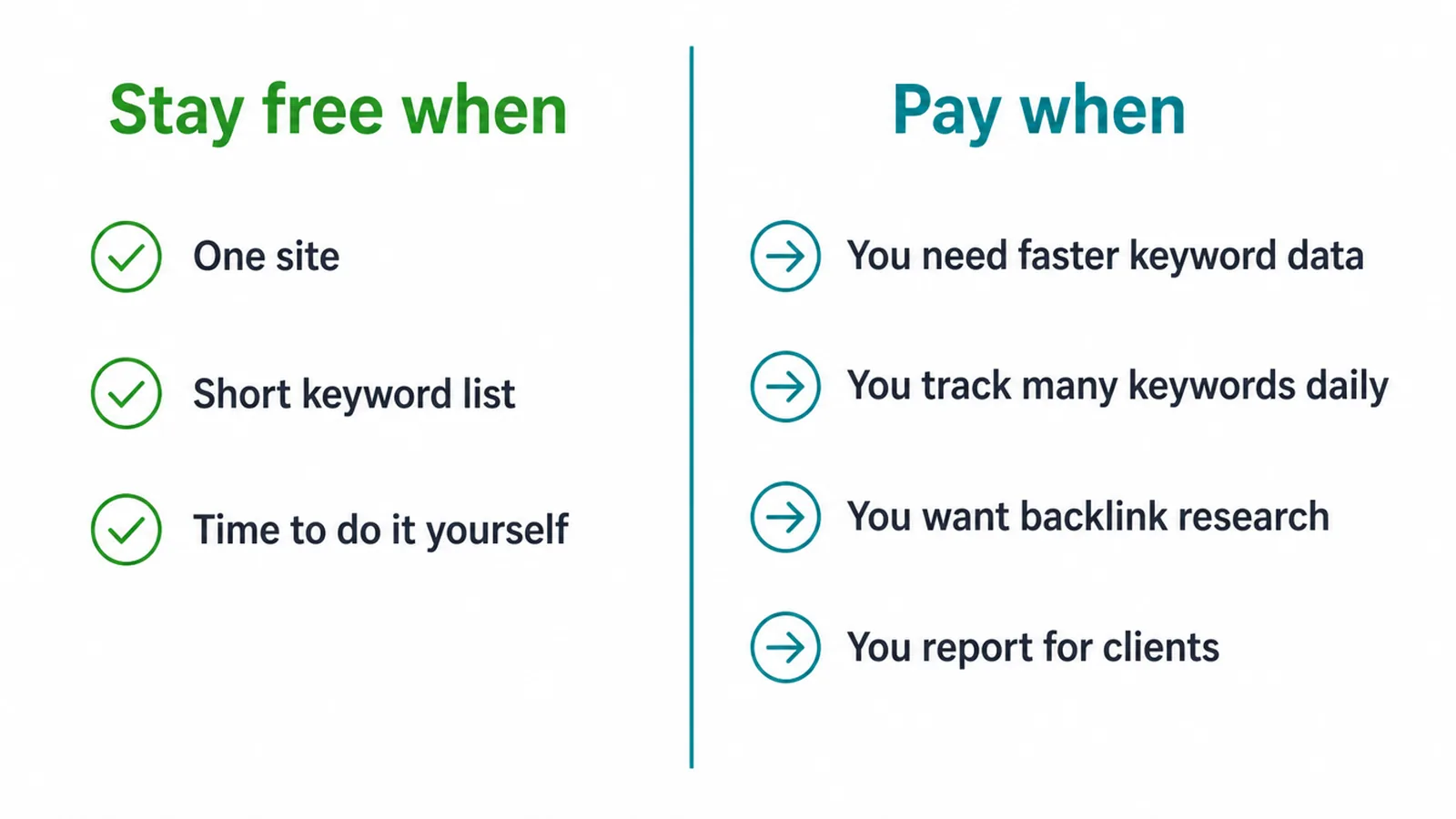 Stay free when

One site

Short keyword list

Time to do it yourself

Pay when

You need faster keyword data

You track many keywords daily

You want backlink research

You report for clients